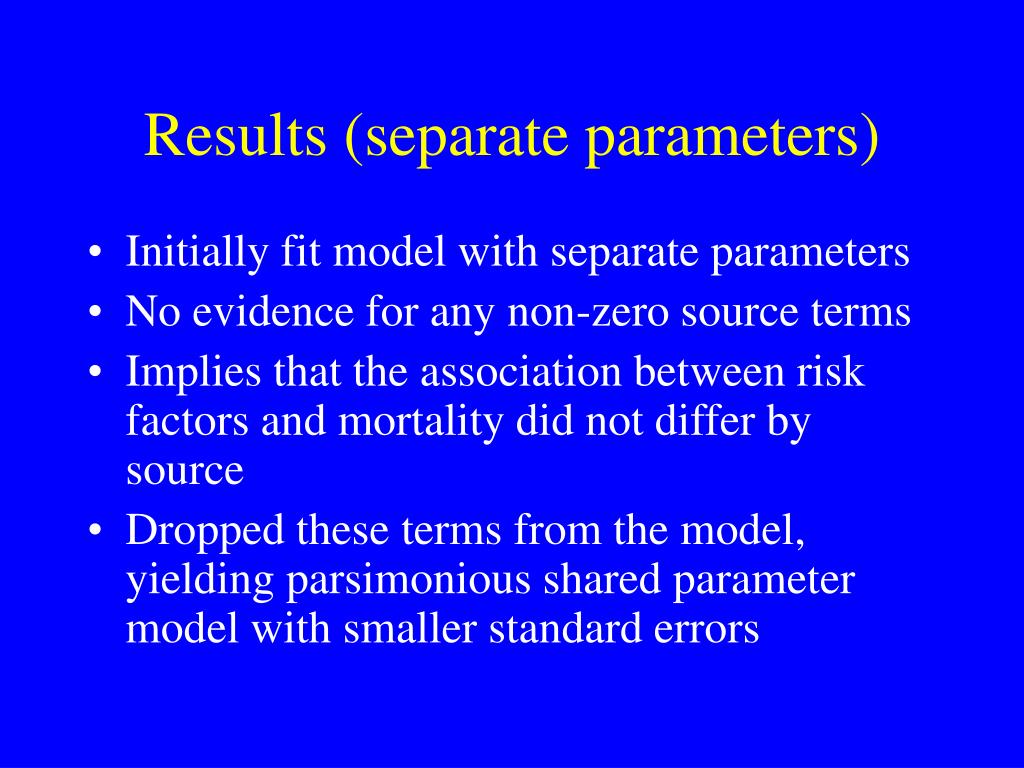 Results (separate parameters)

• Initially fit model with separate parameters
• No evidence for any non-zero source terms
• Implies that the association between risk factors and mortality did not differ by source
• Dropped these terms from the model, yielding parsimonious shared parameter model with smaller standard errors